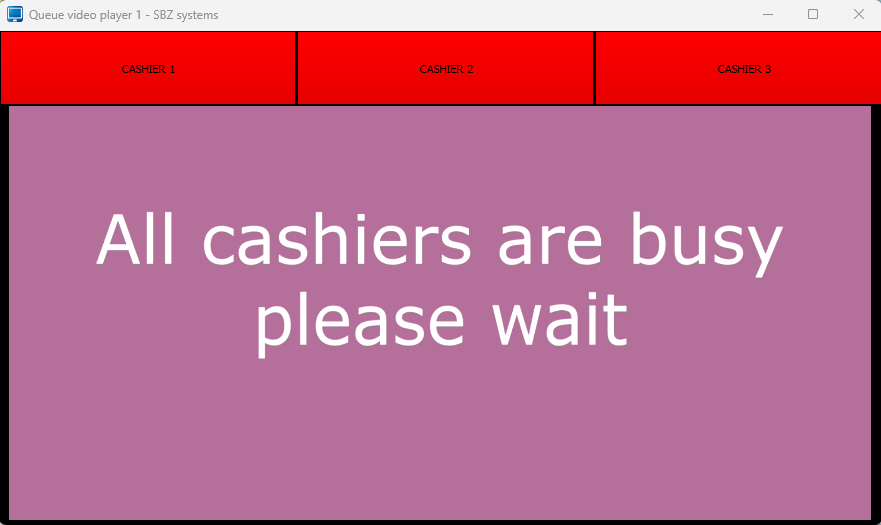 Queue video player 1 - SBZ systems

CASHIER 1

CASHIER 2

CASHIER 3

All cashiers are busy please wait